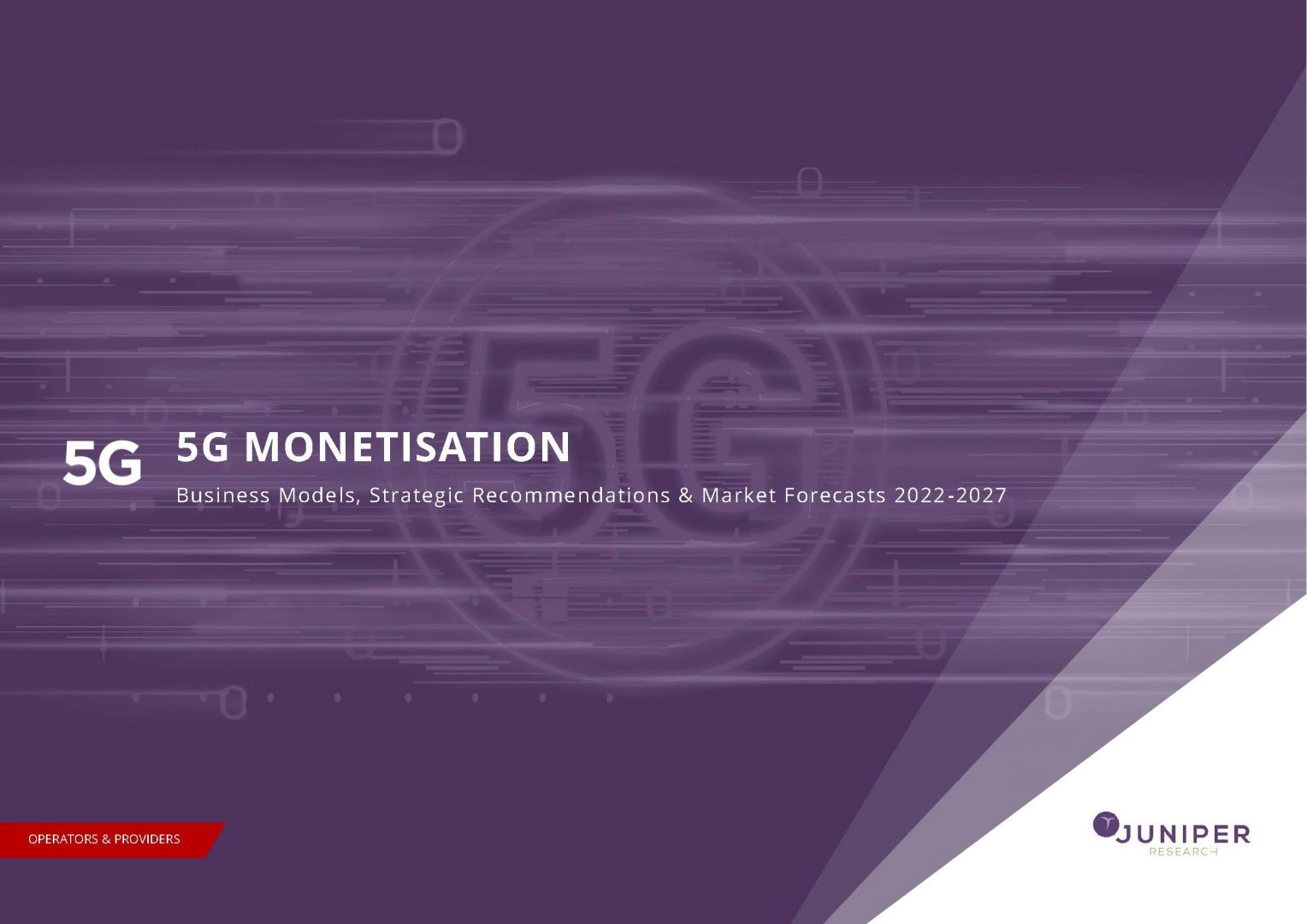 5G 5G MONETISATION

Business Models, Strategic Recommendations & Market Forecasts 2022-2027

OPERATORS & PROVIDERS

JUNIPER RESEARCH